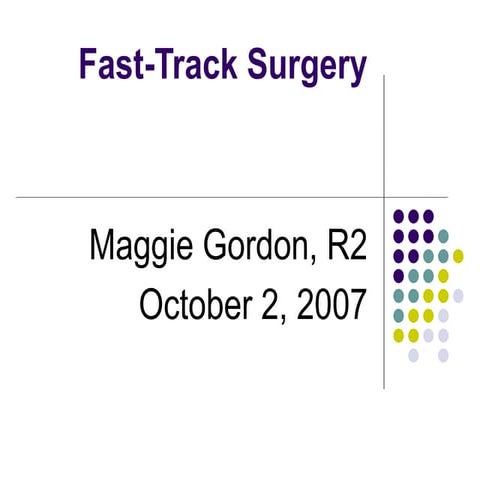 Fast-Track Surgery

Maggie Gordon, R2
October 2, 2007